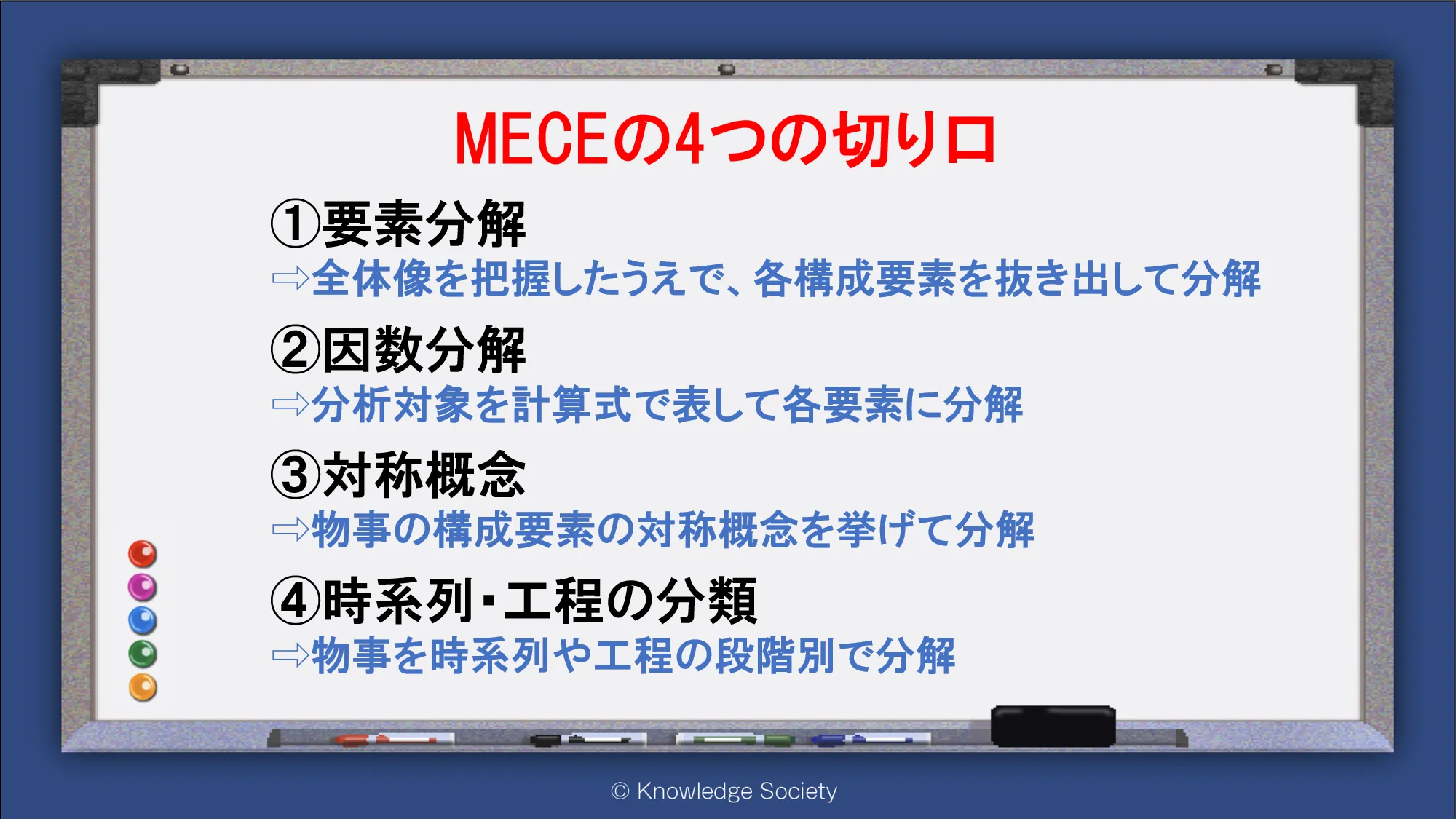 MECEの4つの切り口

①要素分解
⇨全体像を把握したうえで、各構成要素を抜き出して分解

②因数分解
⇨分析対象を計算式で表して各要素に分解

③対称概念
⇨物事の構成要素の対称概念を挙げて分解

④時系列・工程の分類
⇨物事を時系列や工程の段階別で分解

© Knowledge Society